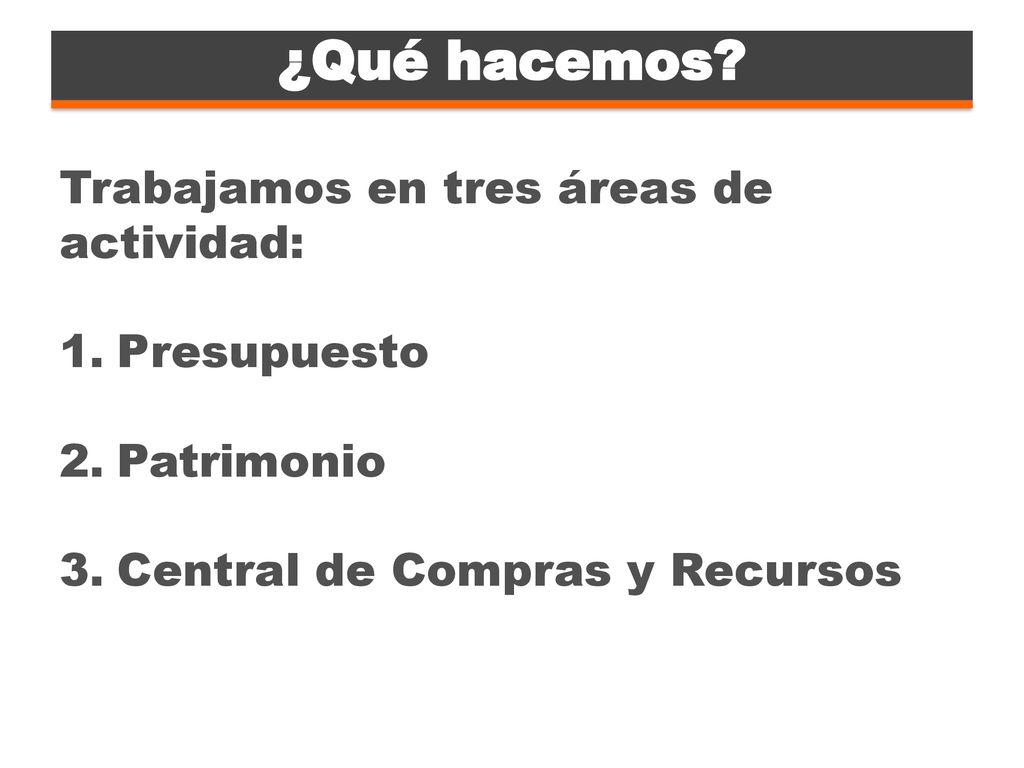 ¿Qué hacemos?

Trabajamos en tres áreas de actividad:

1. Presupuesto

2. Patrimonio

3. Central de Compras y Recursos